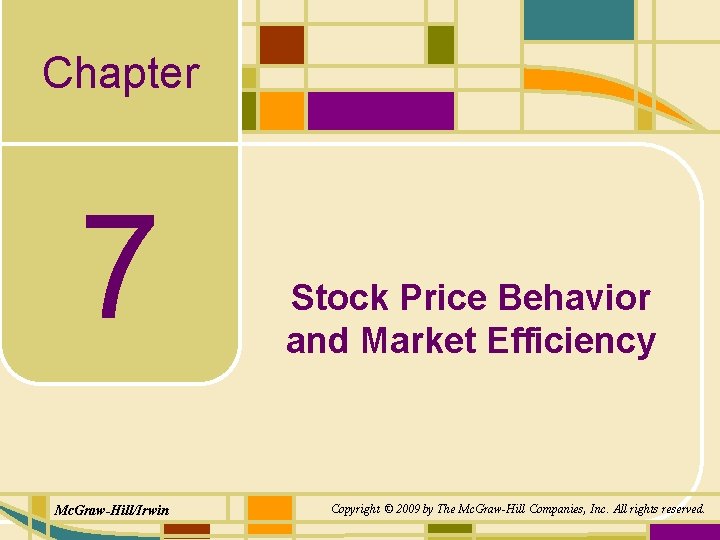 Chapter

7

Stock Price Behavior and Market Efficiency

McGraw-Hill/Irwin

Copyright © 2009 by The McGraw-Hill Companies, Inc. All rights reserved.